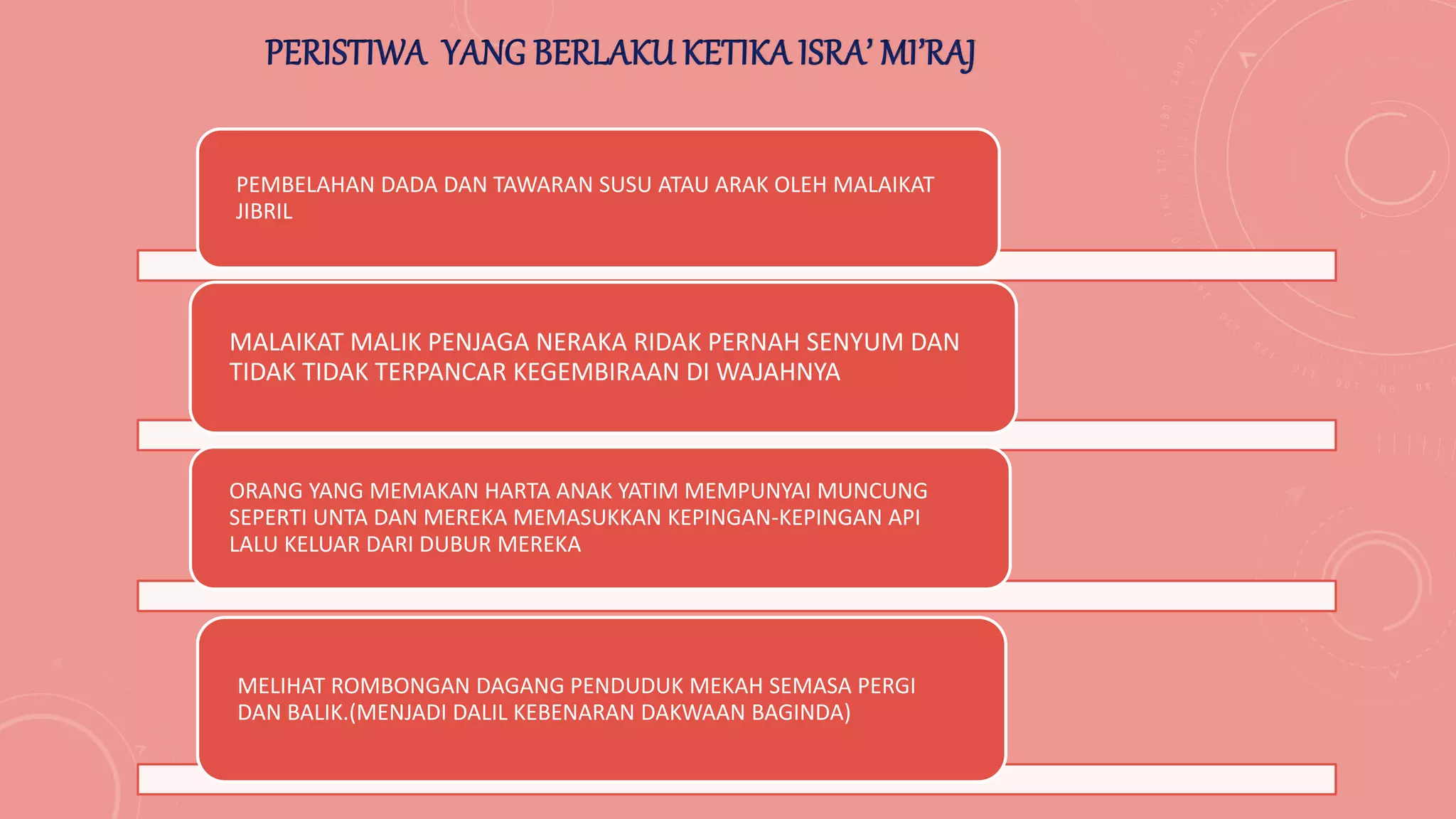 PERISTIWA YANG BERLAKU KETIKA ISRA' MI'RAJ

PEMBELAHAN DADA DAN TAWARAN SUSU ATAU ARAK OLEH MALAIKAT JIBRIL

MALAIKAT MALIK PENJAGA NERAKA RIDAK PERNAH SENYUM DAN TIDAK TIDAK TERPANCAR KEGEMBIRAAN DI WAJAHNYA

ORANG YANG MEMAKAN HARTA ANAK YATIM MEMPUNYAI MUNCUNG SEPERTI UNTA DAN MEREKA MEMASUKKAN KEPINGAN-KEPINGAN API LALU KELUAR DARI DUBUR MEREKA

MELIHAT ROMBONGAN DAGANG PENDUDUK MEKAH SEMASA PERGI DAN BALIK.(MENJADI DALIL KEBENARAN DAKWAAN BAGINDA)